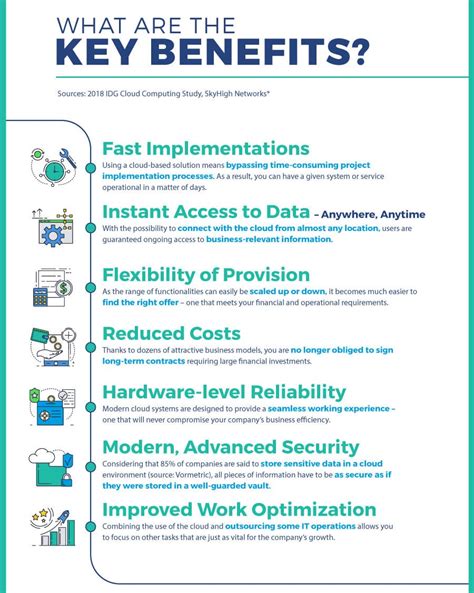 WHAT ARE THE
KEY BENEFITS?

Sources: 2018 IDG Cloud Computing Study, SkyHigh Networks*

Fast Implementations
Using a cloud-based solution means bypassing time-consuming project implementation processes. As a result, you can have a given system or service operational in a matter of days.

Instant Access to Data – Anywhere, Anytime
With the possibility to connect with the cloud from almost any location, users are guaranteed ongoing access to business-relevant information.

Flexibility of Provision
As the range of functionalities can easily be scaled up or down, it becomes much easier to find the right offer – one that meets your financial and operational requirements.

Reduced Costs
Thanks to dozens of attractive business models, you are no longer obliged to sign long-term contracts requiring large financial investments.

Hardware-level Reliability
Modern cloud systems are designed to provide a seamless working experience – one that will never compromise your company's business efficiency.

Modern, Advanced Security
Considering that 85% of companies are said to store sensitive data in a cloud environment (source: Vormetric), all pieces of information have to be as secure as if they were stored in a well-guarded vault.

Improved Work Optimization
Combining the use of the cloud and outsourcing some IT operations allows you to focus on other tasks that are just as vital for the company's growth.